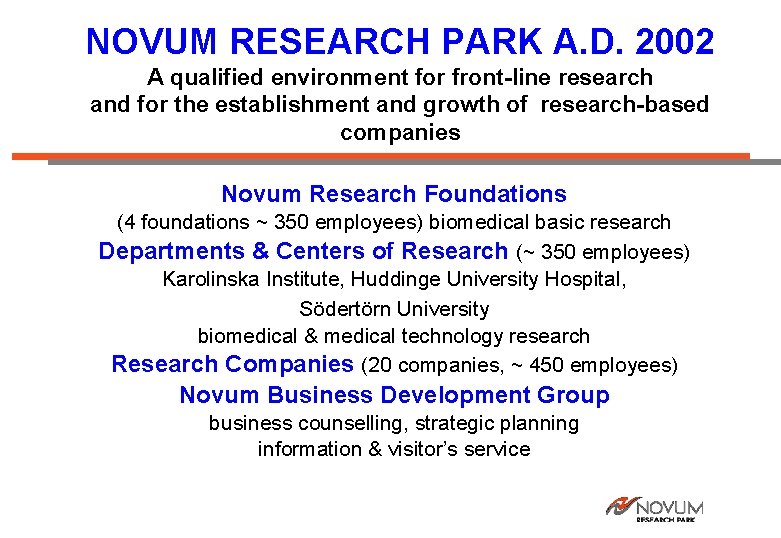 NOVUM RESEARCH PARK A.D. 2002
A qualified environment for front-line research and for the establishment and growth of research-based companies

Novum Research Foundations
(4 foundations ~ 350 employees) biomedical basic research
Departments & Centers of Research (~ 350 employees)
Karolinska Institute, Huddinge University Hospital,
Södertörn University
biomedical & medical technology research
Research Companies (20 companies, ~ 450 employees)
Novum Business Development Group
business counselling, strategic planning
information & visitor's service

NOVUM
RESEARCH PARK